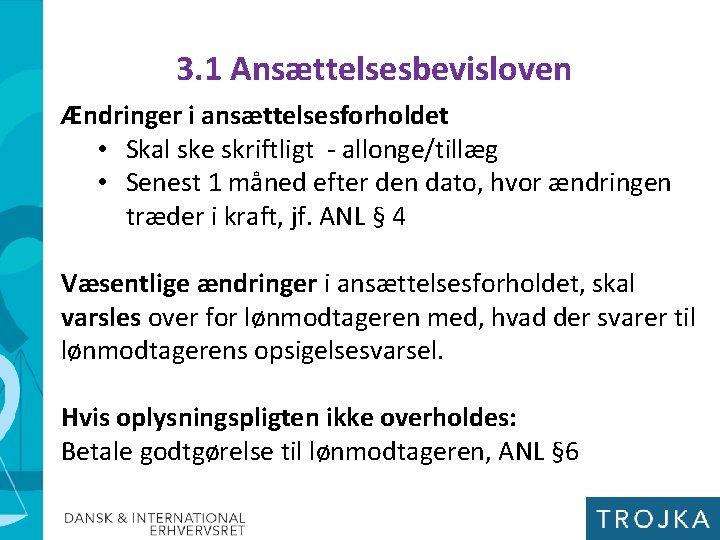 3.1 Ansættelsesbevisloven

Ændringer i ansættelsesforholdet
• Skal ske skriftligt - allonge/tillæg
• Senest 1 måned efter den dato, hvor ændringen træder i kraft, jf. ANL § 4

Væsentlige ændringer i ansættelsesforholdet, skal varsles over for lønmodtageren med, hvad der svarer til lønmodtagerens opsigelsesvarsel.

Hvis oplysningspligten ikke overholdes:
Betale godtgørelse til lønmodtageren, ANL §6

DANSK & INTERNATIONAL ERHVERVSRET

TROJKA